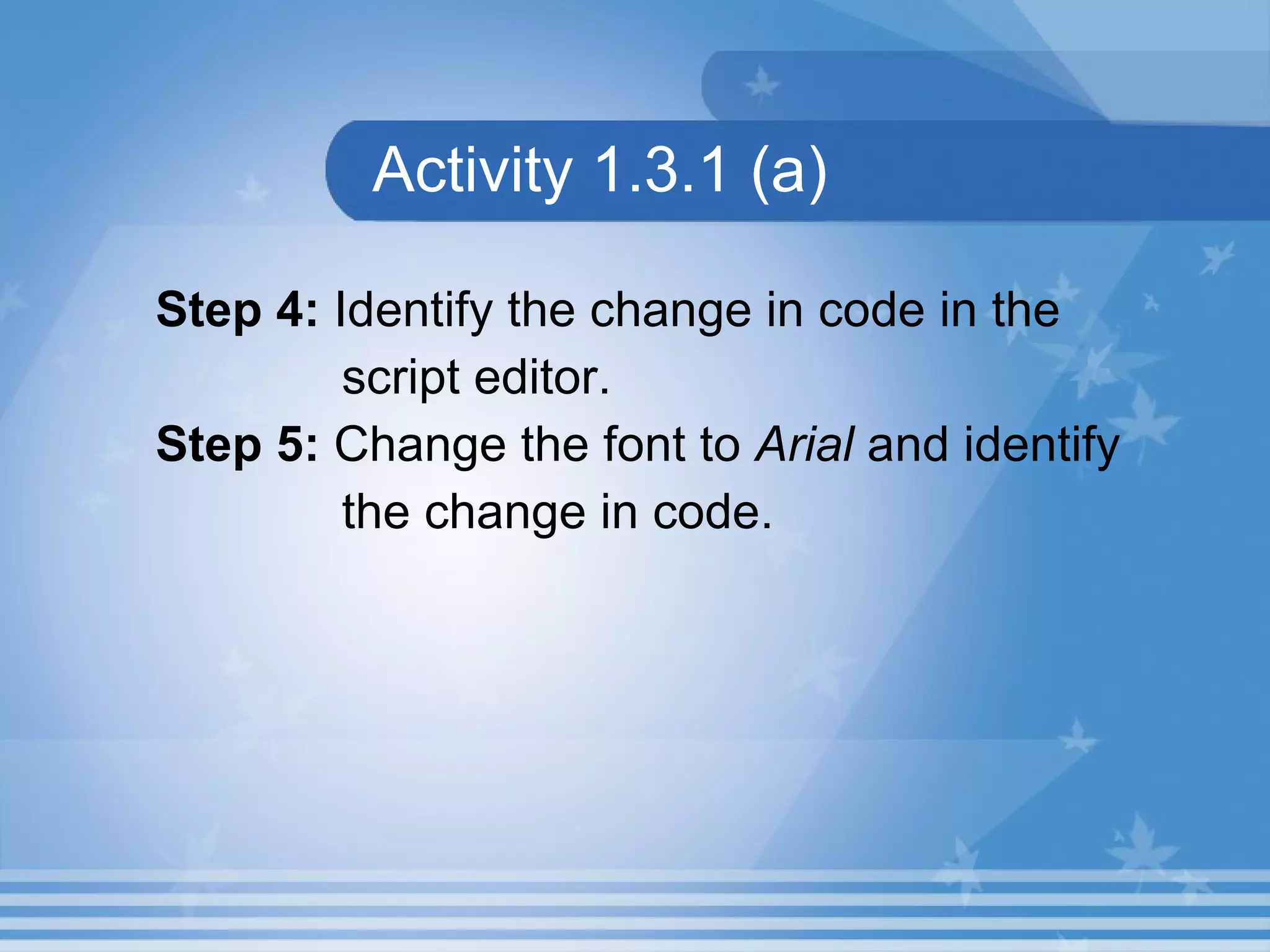 Activity 1.3.1 (a)

Step 4: Identify the change in code in the script editor.

Step 5: Change the font to Arial and identify the change in code.